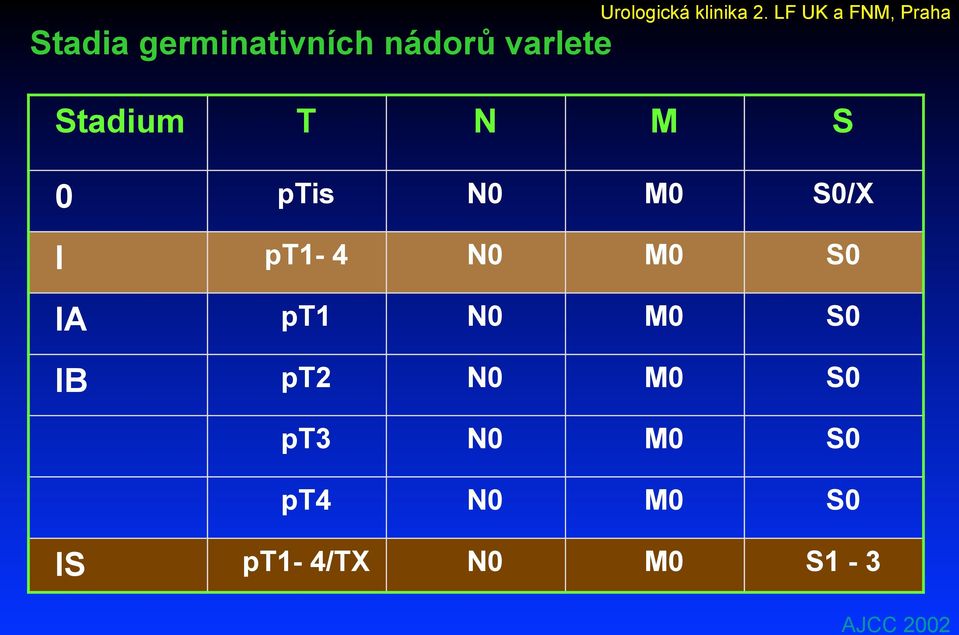 Urologická klinika 2. LF UK a FNM, Praha

Stadia germinativních nádorů varlete

| Stadium | T | N | M | S |
|---|---|---|---|---|
| 0 | pTis | N0 | M0 | S0/X |
| I | pT1- 4 | N0 | M0 | S0 |
| IA | pT1 | N0 | M0 | S0 |
| IB | pT2 | N0 | M0 | S0 |
| | pT3 | N0 | M0 | S0 |
| | pT4 | N0 | M0 | S0 |
| IS | pT1- 4/TX | N0 | M0 | S1 - 3 |

AJCC 2002